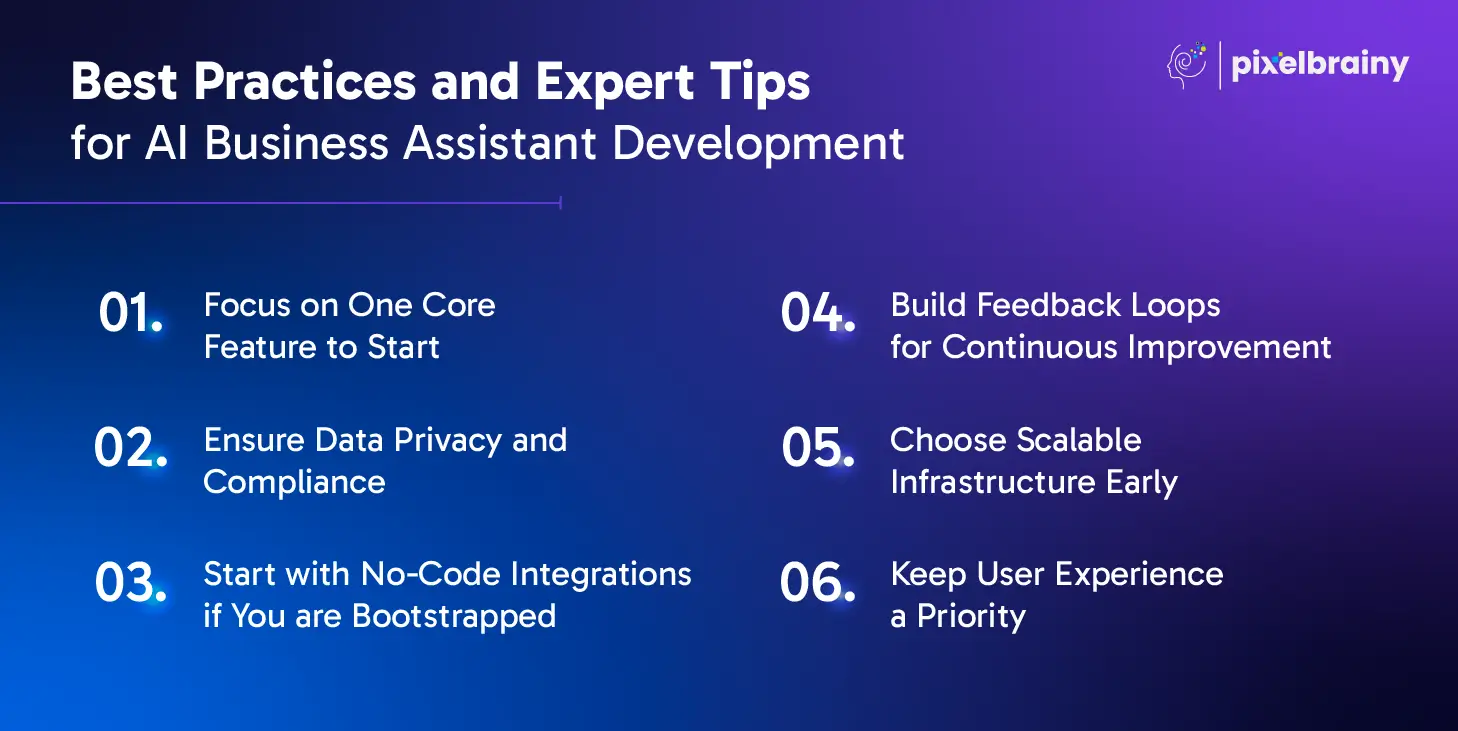 Best Practices and Expert Tips
for AI Business Assistant Development

pixelbrainy

01. Focus on One Core Feature to Start

02. Ensure Data Privacy and Compliance

03. Start with No-Code Integrations if You are Bootstrapped

04. Build Feedback Loops for Continuous Improvement

05. Choose Scalable Infrastructure Early

06. Keep User Experience a Priority